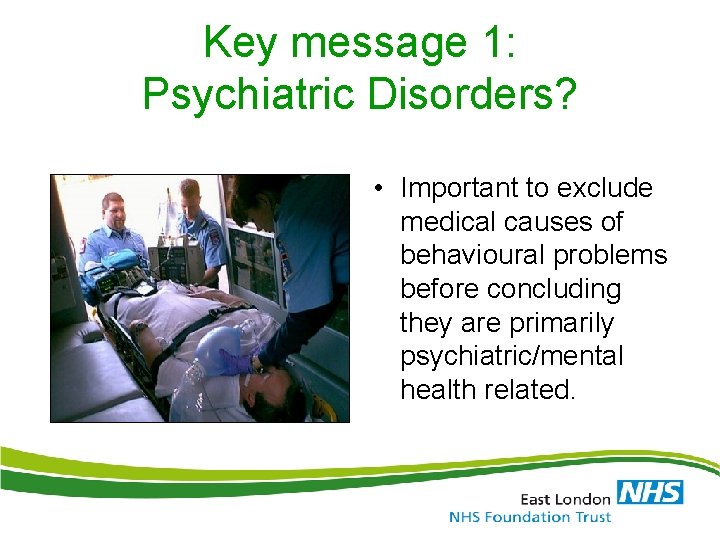 Key message 1:
Psychiatric Disorders?

• Important to exclude medical causes of behavioural problems before concluding they are primarily psychiatric/mental health related.

East London NHS
NHS Foundation Trust